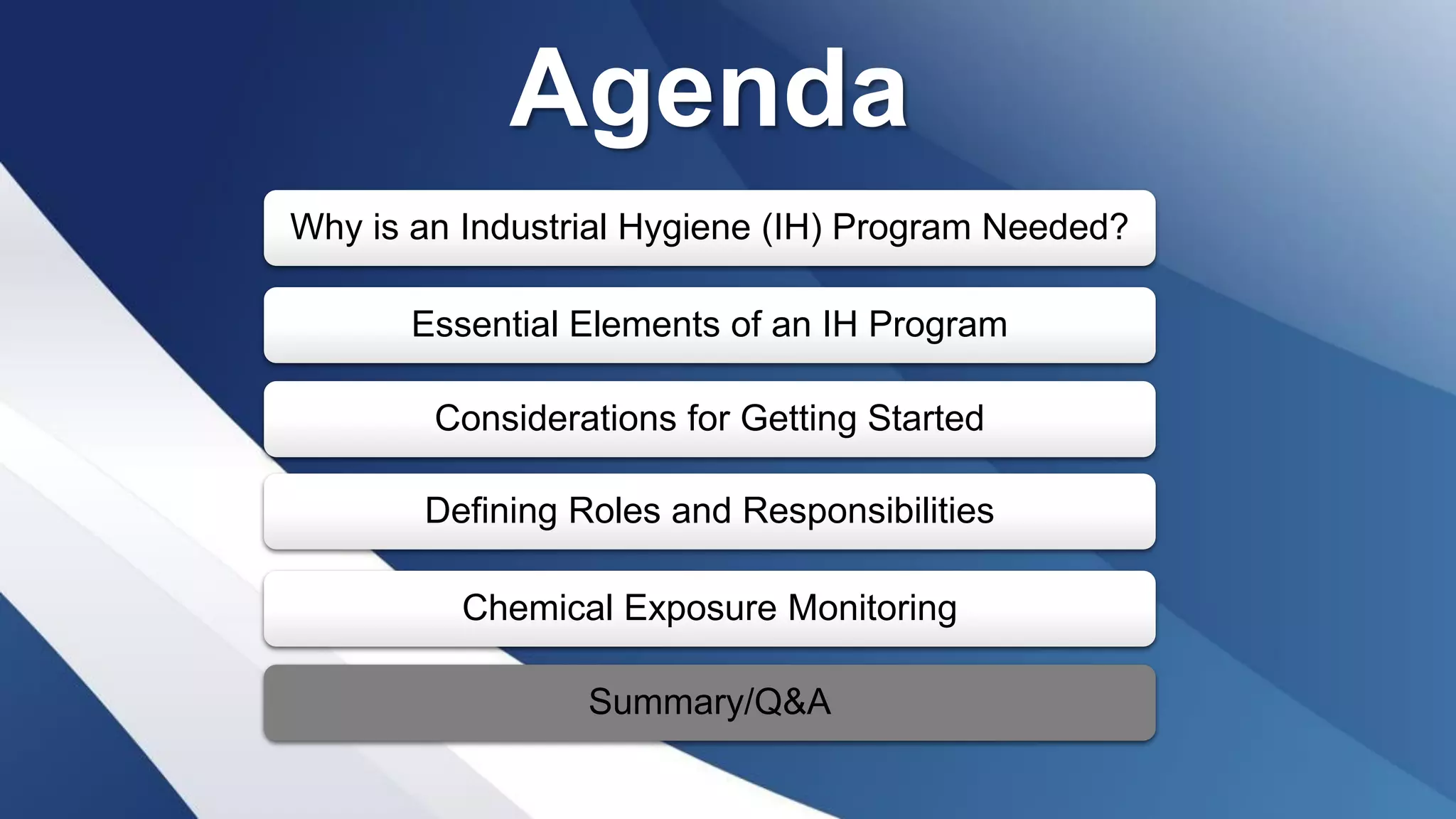 Agenda

Why is an Industrial Hygiene (IH) Program Needed?

Essential Elements of an IH Program

Considerations for Getting Started

Defining Roles and Responsibilities

Chemical Exposure Monitoring

Summary/Q&A